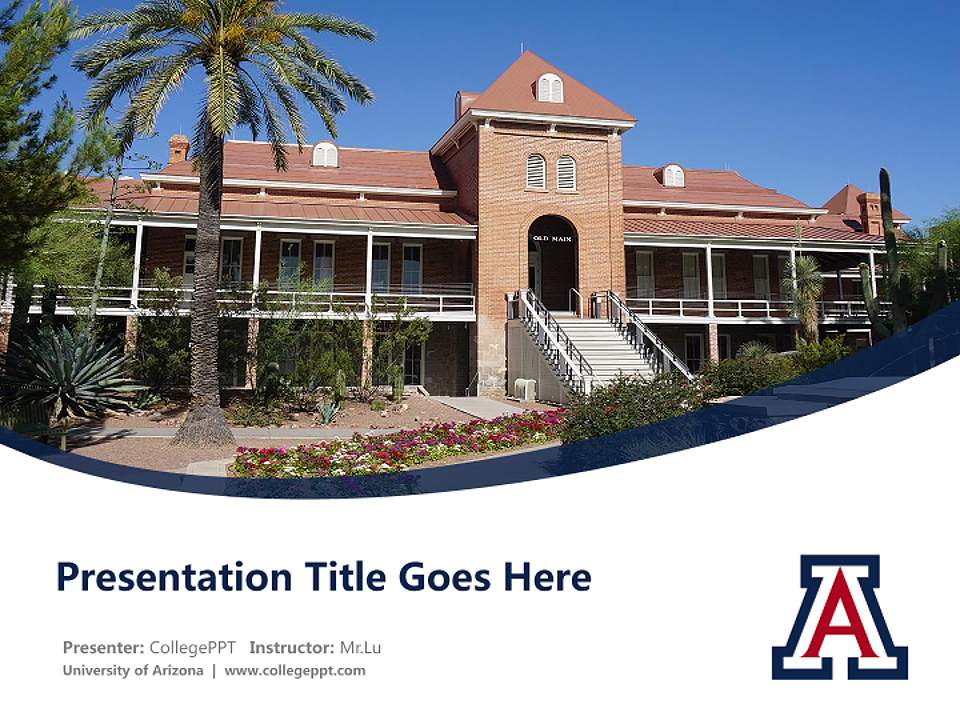 OLD MAIN

Presentation Title Goes Here

Presenter: CollegePPT Instructor: Mr.Lu
University of Arizona | www.collegeppt.com

A